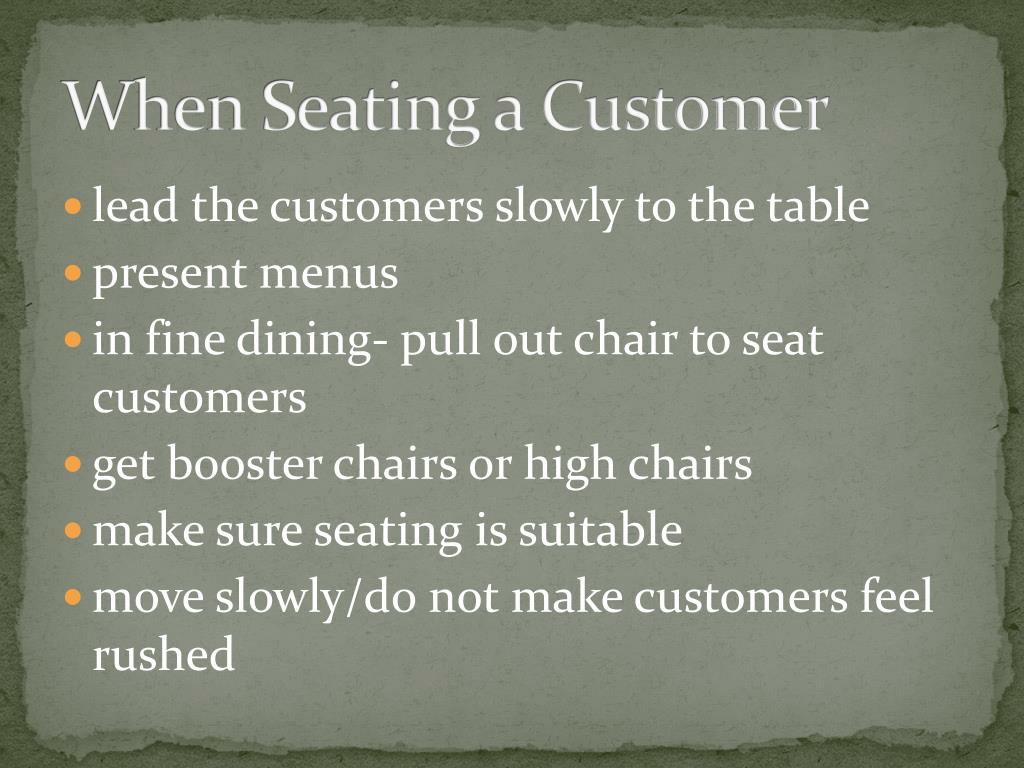 When Seating a Customer

- lead the customers slowly to the table
- present menus
- in fine dining- pull out chair to seat customers
- get booster chairs or high chairs
- make sure seating is suitable
- move slowly/do not make customers feel rushed